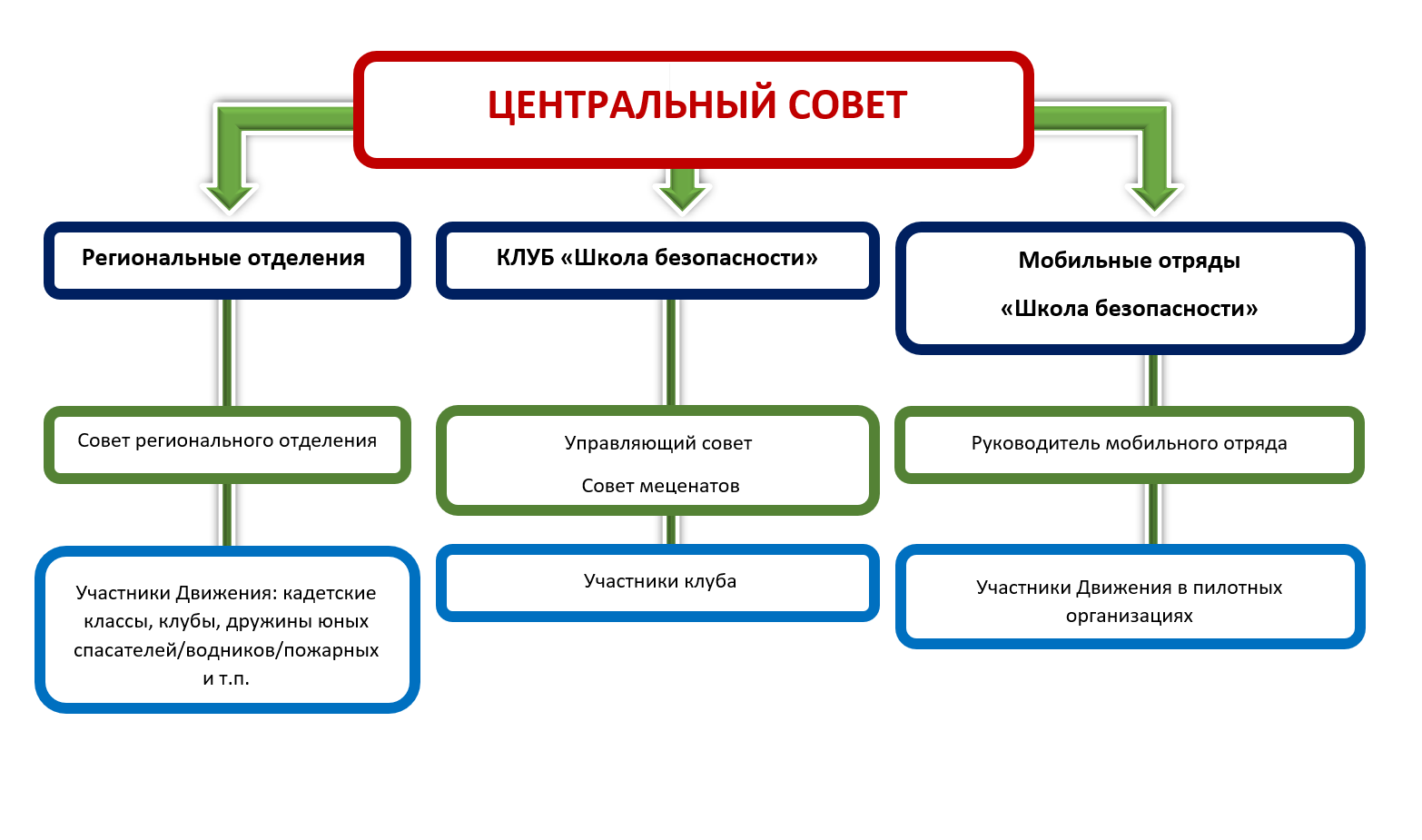 ЦЕНТРАЛЬНЫЙ СОВЕТ

Региональные отделения

Совет регионального отделения

Участники Движения: кадетские классы, клубы, дружины юных спасателей/водников/пожарных и т.п.

КЛУБ «Школа безопасности»

Управляющий совет

Совет меценатов

Участники клуба

Мобильные отряды

«Школа безопасности»

Руководитель мобильного отряда

Участники Движения в пилотных организациях